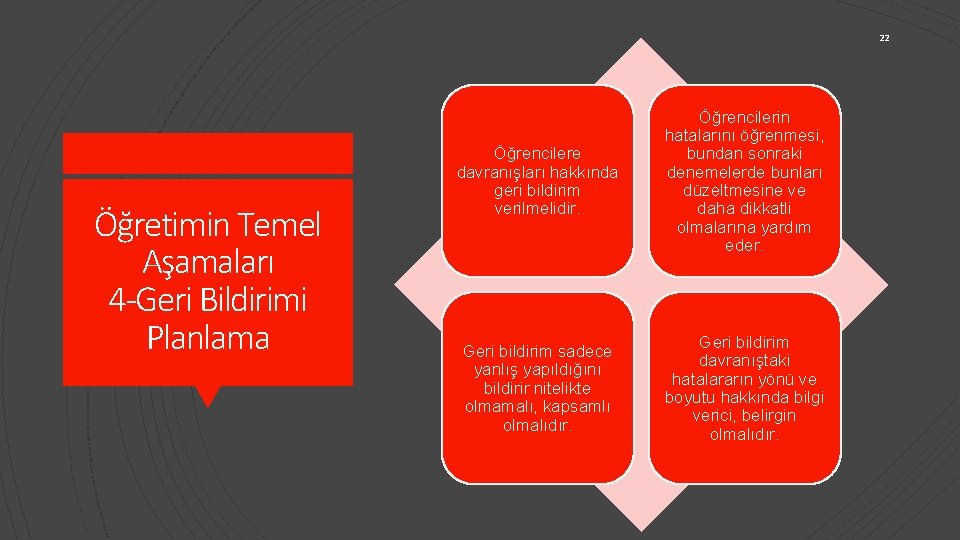 22

Öğretimin Temel Aşamaları
4-Geri Bildirimi Planlama

Öğrencilere davranışları hakkında geri bildirim verilmelidir.

Öğrencilerin hatalarını öğrenmesi, bundan sonraki denemelerde bunları düzeltmesine ve daha dikkatli olmalarına yardım eder.

Geri bildirim sadece yanlış yapıldığını bildirir nitelikte olmamalı, kapsamlı olmalıdır.

Geri bildirim davranıştaki hatalararın yönü ve boyutu hakkında bilgi verici, belirgin olmalıdır.